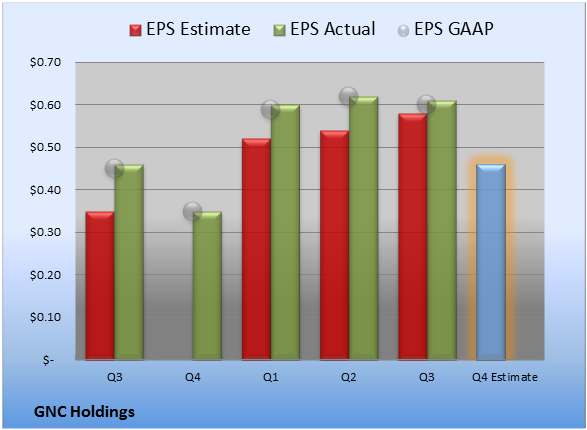 EPS Estimate EPS Actual EPS GAAP

$0.70
$0.60
$0.50
$0.40
$0.30
$0.20
$0.10
$-

Q3 Q4 Q1 Q2 Q3 Q4 Estimate

GNC Holdings